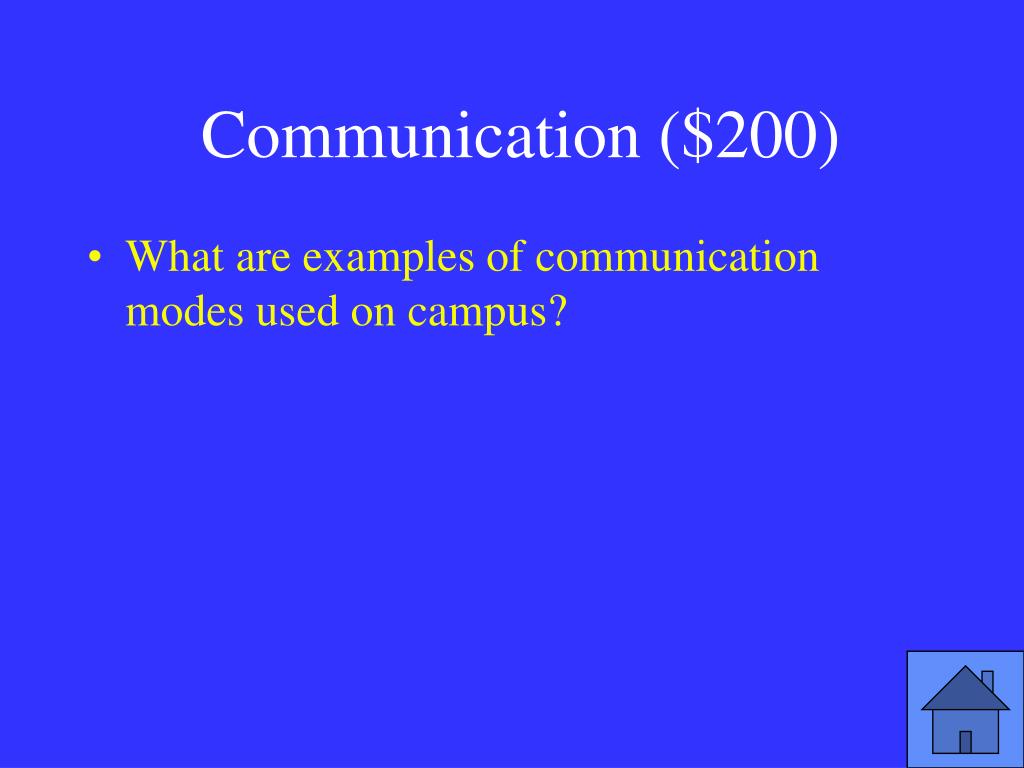 Communication (\$200)

• What are examples of communication modes used on campus?